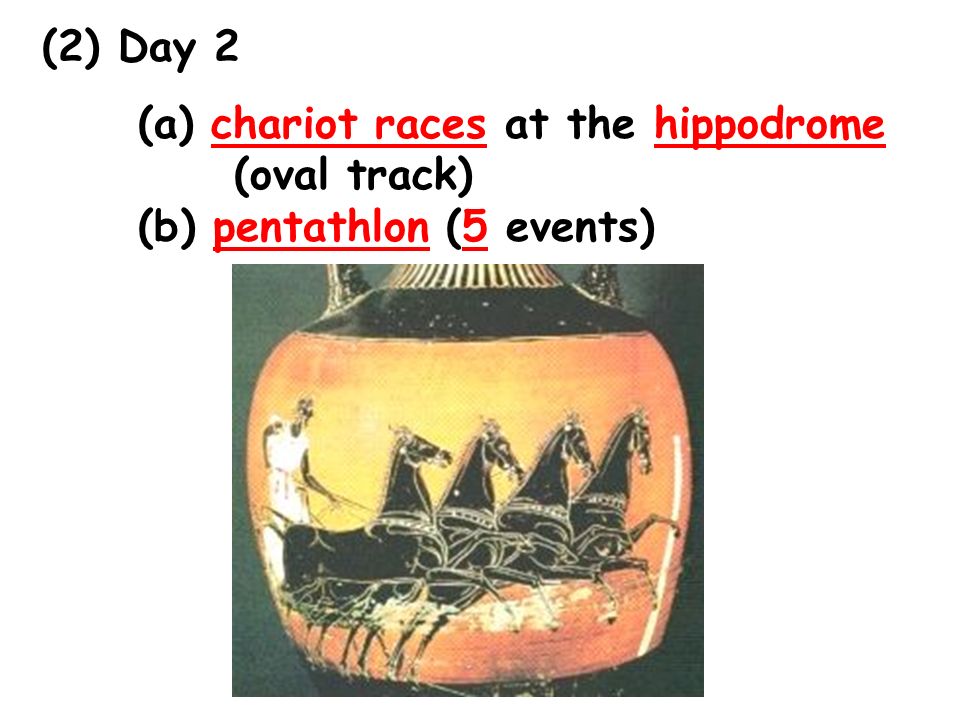 (2) Day 2

(a) chariot races at the hippodrome (oval track)
(b) pentathlon (5 events)